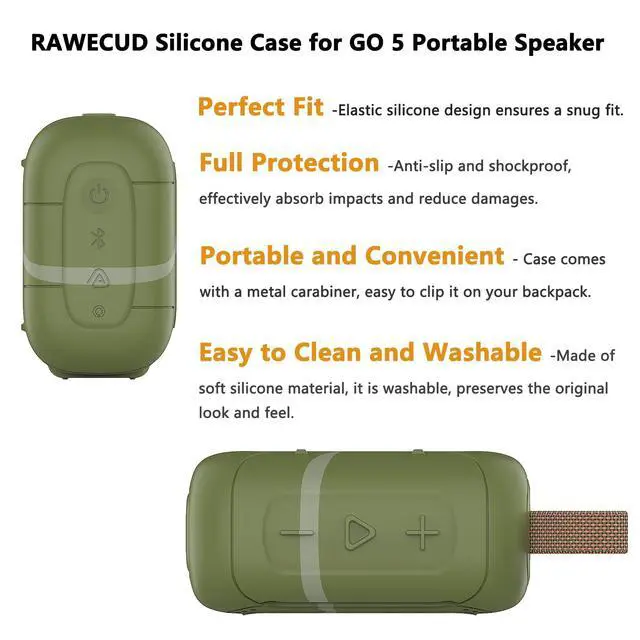 RAWECUD Silicone Case for GO 5 Portable Speaker

Perfect Fit -Elastic silicone design ensures a snug fit.

Full Protection -Anti-slip and shockproof, effectively absorb impacts and reduce damages.

Portable and Convenient - Case comes with a metal carabiner, easy to clip it on your backpack.

Easy to Clean and Washable -Made of soft silicone material, it is washable, preserves the original look and feel.